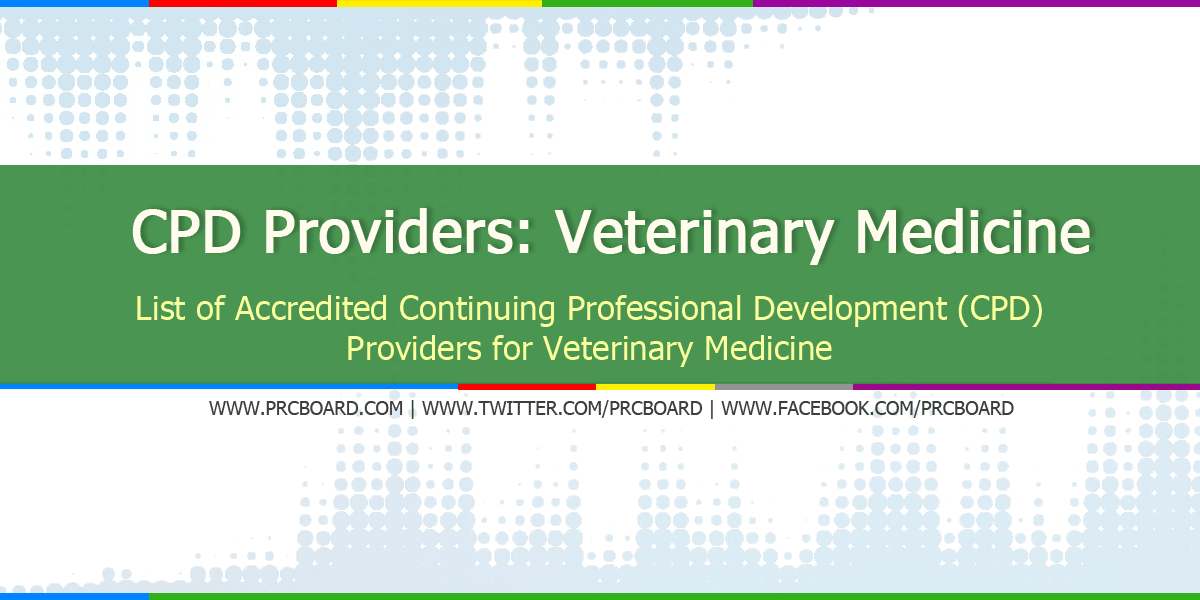 CPD Providers: Veterinary Medicine

List of Accredited Continuing Professional Development (CPD) Providers for Veterinary Medicine

WWW.PRCBOARD.COM | WWW.TWITTER.COM/PRCBOARD | WWW.FACEBOOK.COM/PRCBOARD